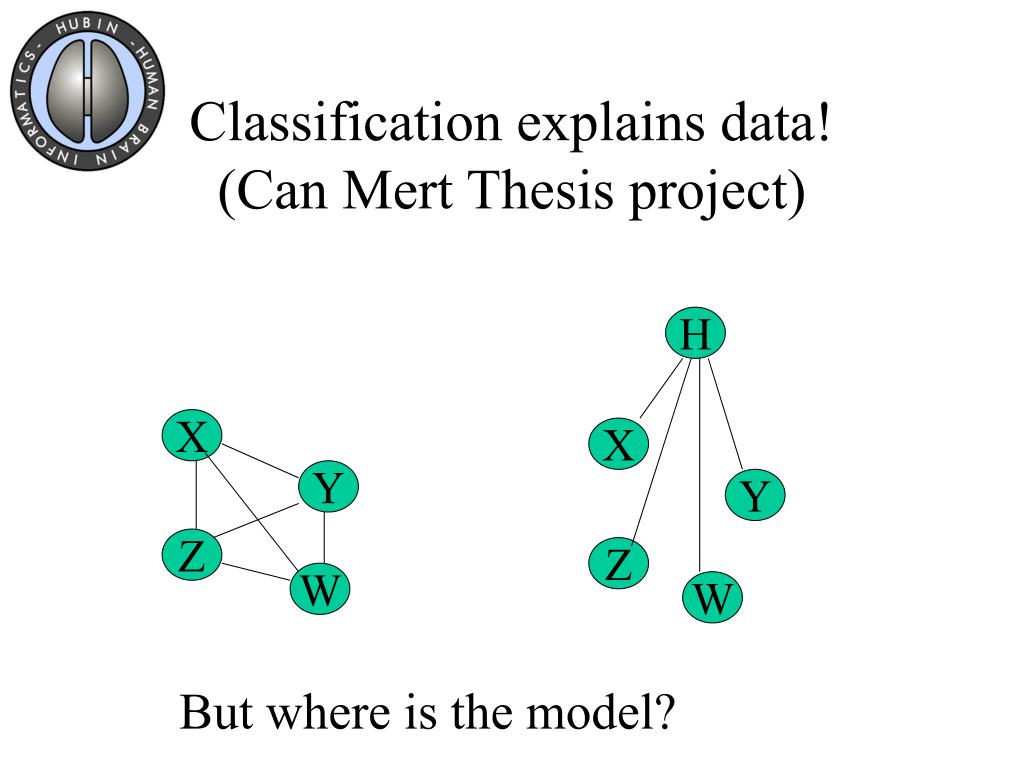 HUBIN - HUMAN BRAIN INFORMATICS -

Classification explains data!
(Can Mert Thesis project)

X
Y
Z
W

H
X
Y
Z
W

But where is the model?